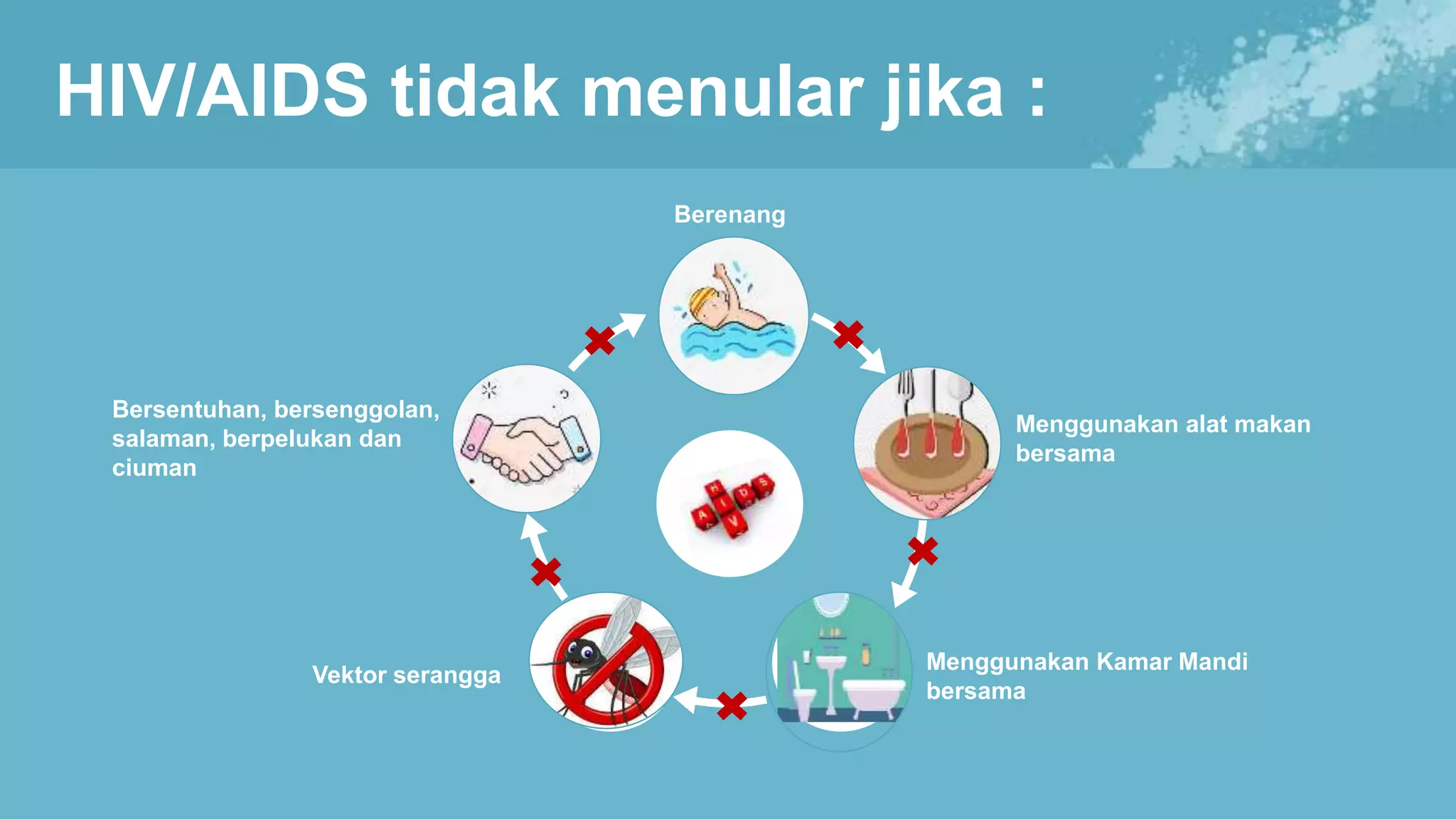 HIV/AIDS tidak menular jika :

Berenang

Menggunakan alat makan bersama

Menggunakan Kamar Mandi bersama

Vektor serangga

Bersentuhan, bersenggolan, salaman, berpelukan dan ciuman

AIDS
HIV